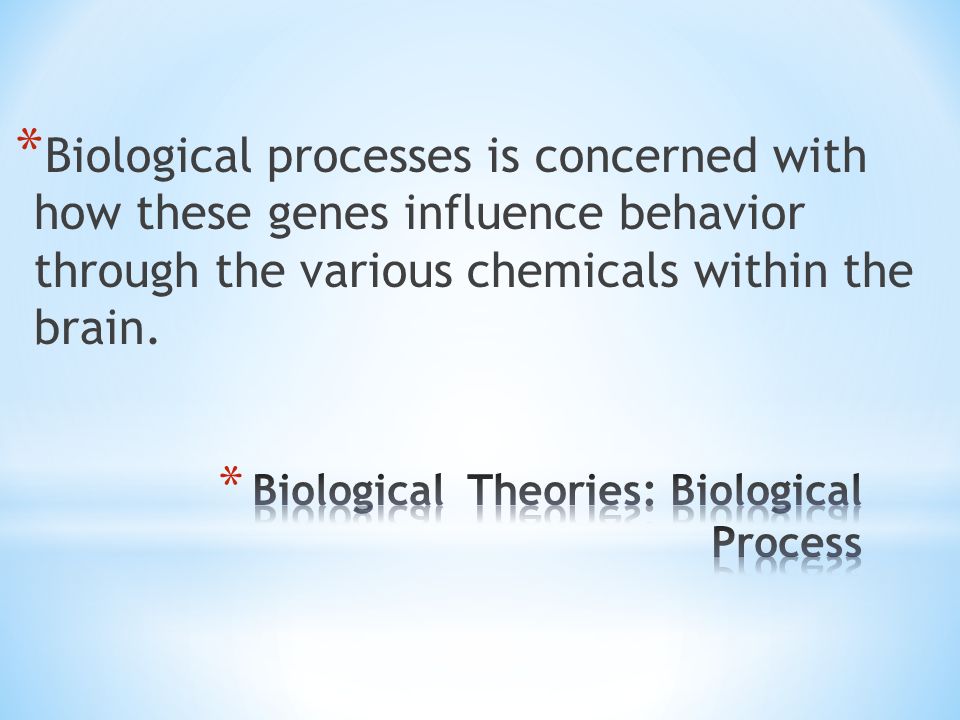 *Biological processes is concerned with how these genes influence behavior through the various chemicals within the brain.

* Biological Theories: Biological Process